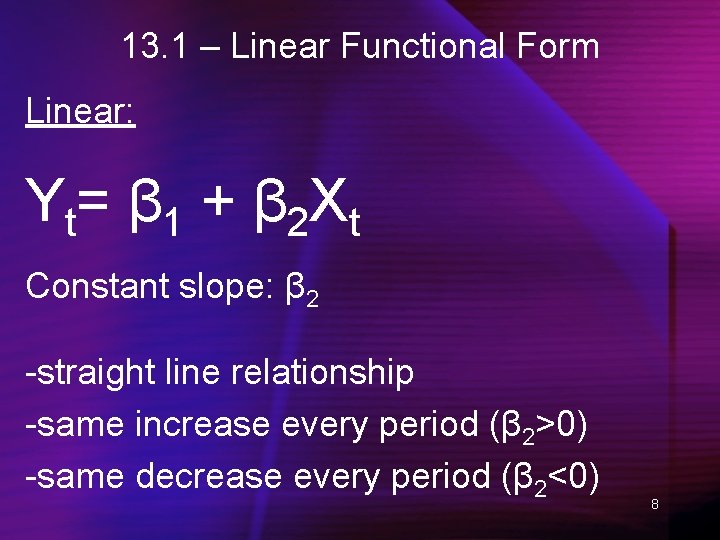 13.1 – Linear Functional Form

Linear:

$Y_t = \beta_1 + \beta_2 X_t$

Constant slope: $\beta_2$

-straight line relationship
-same increase every period ($\beta_2>0$)
-same decrease every period ($\beta_2<0$)

8